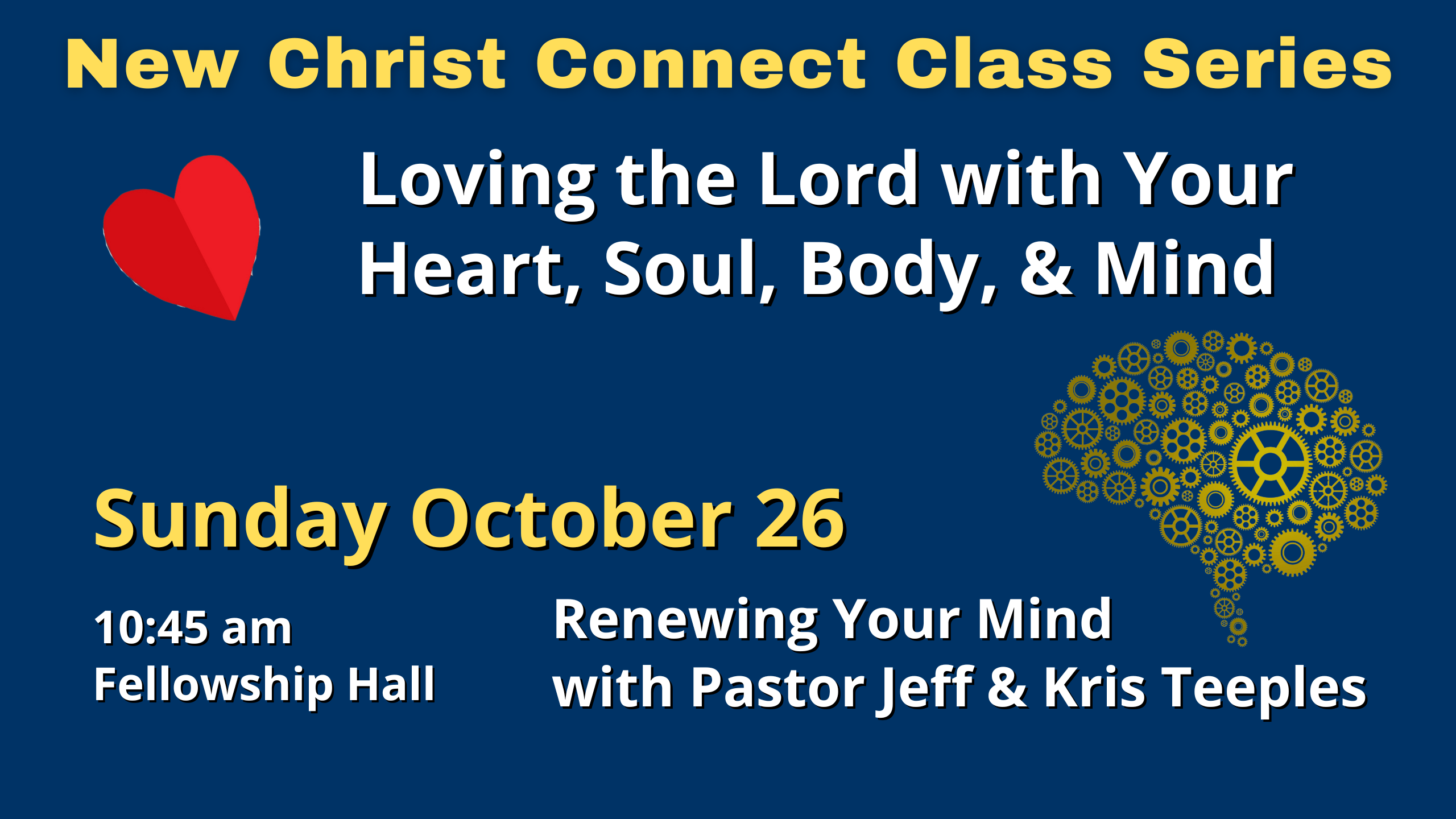 New Christ Connect Class Series

Loving the Lord with Your Heart, Soul, Body, & Mind

Sunday October 26

10:45 am
Fellowship Hall

Renewing Your Mind
with Pastor Jeff & Kris Teeples